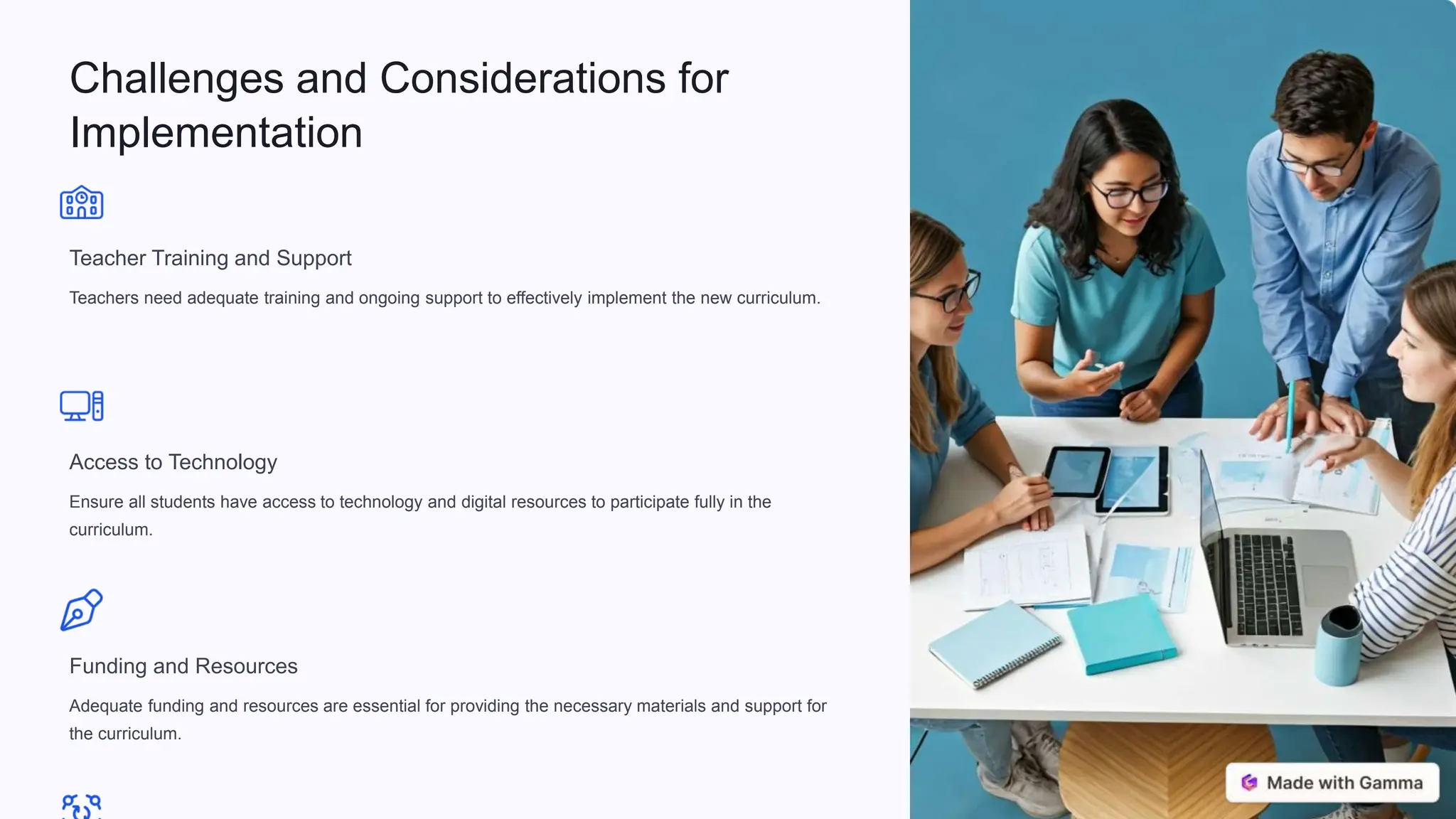 Challenges and Considerations for Implementation

Teacher Training and Support

Teachers need adequate training and ongoing support to effectively implement the new curriculum.

Access to Technology

Ensure all students have access to technology and digital resources to participate fully in the curriculum.

Funding and Resources

Adequate funding and resources are essential for providing the necessary materials and support for the curriculum.

Made with Gamma